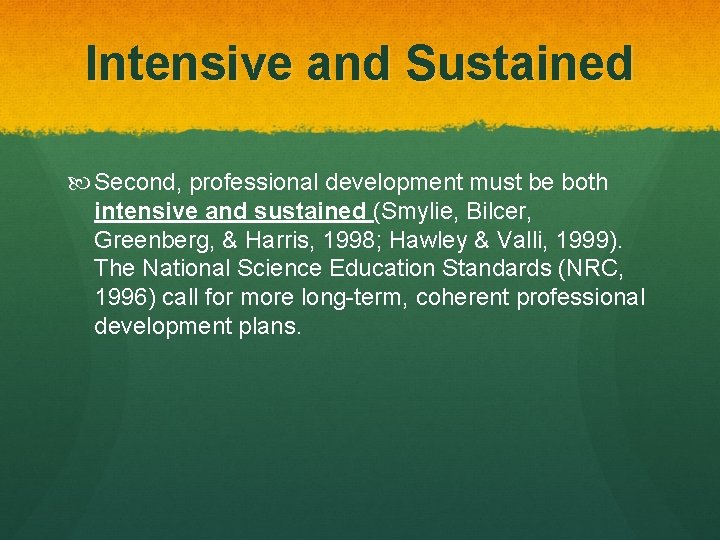 Intensive and Sustained

Second, professional development must be both intensive and sustained (Smylie, Bilcer, Greenberg, & Harris, 1998; Hawley & Valli, 1999). The National Science Education Standards (NRC, 1996) call for more long-term, coherent professional development plans.